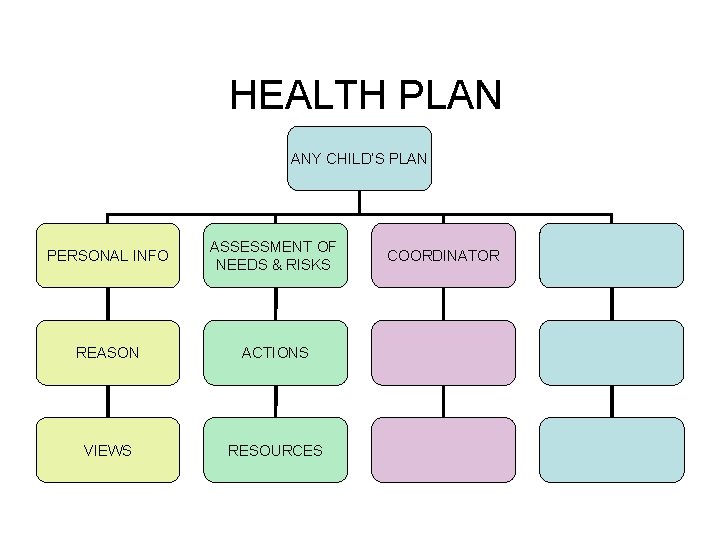 HEALTH PLAN

ANY CHILD'S PLAN

PERSONAL INFO

REASON

VIEWS

ASSESSMENT OF NEEDS & RISKS

ACTIONS

RESOURCES

COORDINATOR